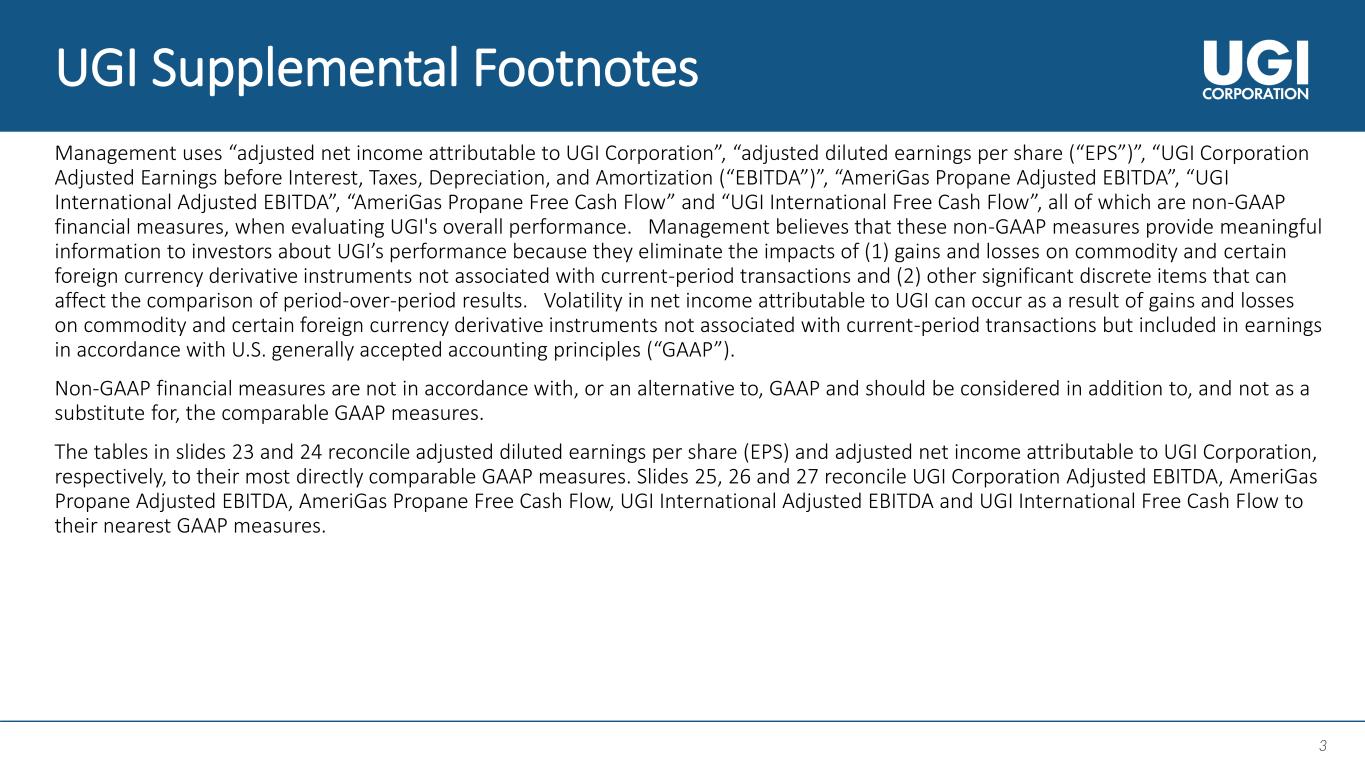 UGI Supplemental Footnotes

UGI
CORPORATION

Management uses “adjusted net income attributable to UGI Corporation”, “adjusted diluted earnings per share (“EPS”)”, “UGI Corporation Adjusted Earnings before Interest, Taxes, Depreciation, and Amortization (“EBITDA”)”, “AmeriGas Propane Adjusted EBITDA”, “UGI International Adjusted EBITDA”, “AmeriGas Propane Free Cash Flow” and “UGI International Free Cash Flow”, all of which are non-GAAP financial measures, when evaluating UGI's overall performance. Management believes that these non-GAAP measures provide meaningful information to investors about UGI’s performance because they eliminate the impacts of (1) gains and losses on commodity and certain foreign currency derivative instruments not associated with current-period transactions and (2) other significant discrete items that can affect the comparison of period-over-period results. Volatility in net income attributable to UGI can occur as a result of gains and losses on commodity and certain foreign currency derivative instruments not associated with current-period transactions but included in earnings in accordance with U.S. generally accepted accounting principles (“GAAP”).

Non-GAAP financial measures are not in accordance with, or an alternative to, GAAP and should be considered in addition to, and not as a substitute for, the comparable GAAP measures.

The tables in slides 23 and 24 reconcile adjusted diluted earnings per share (EPS) and adjusted net income attributable to UGI Corporation, respectively, to their most directly comparable GAAP measures. Slides 25, 26 and 27 reconcile UGI Corporation Adjusted EBITDA, AmeriGas Propane Adjusted EBITDA, AmeriGas Propane Free Cash Flow, UGI International Adjusted EBITDA and UGI International Free Cash Flow to their nearest GAAP measures.

3